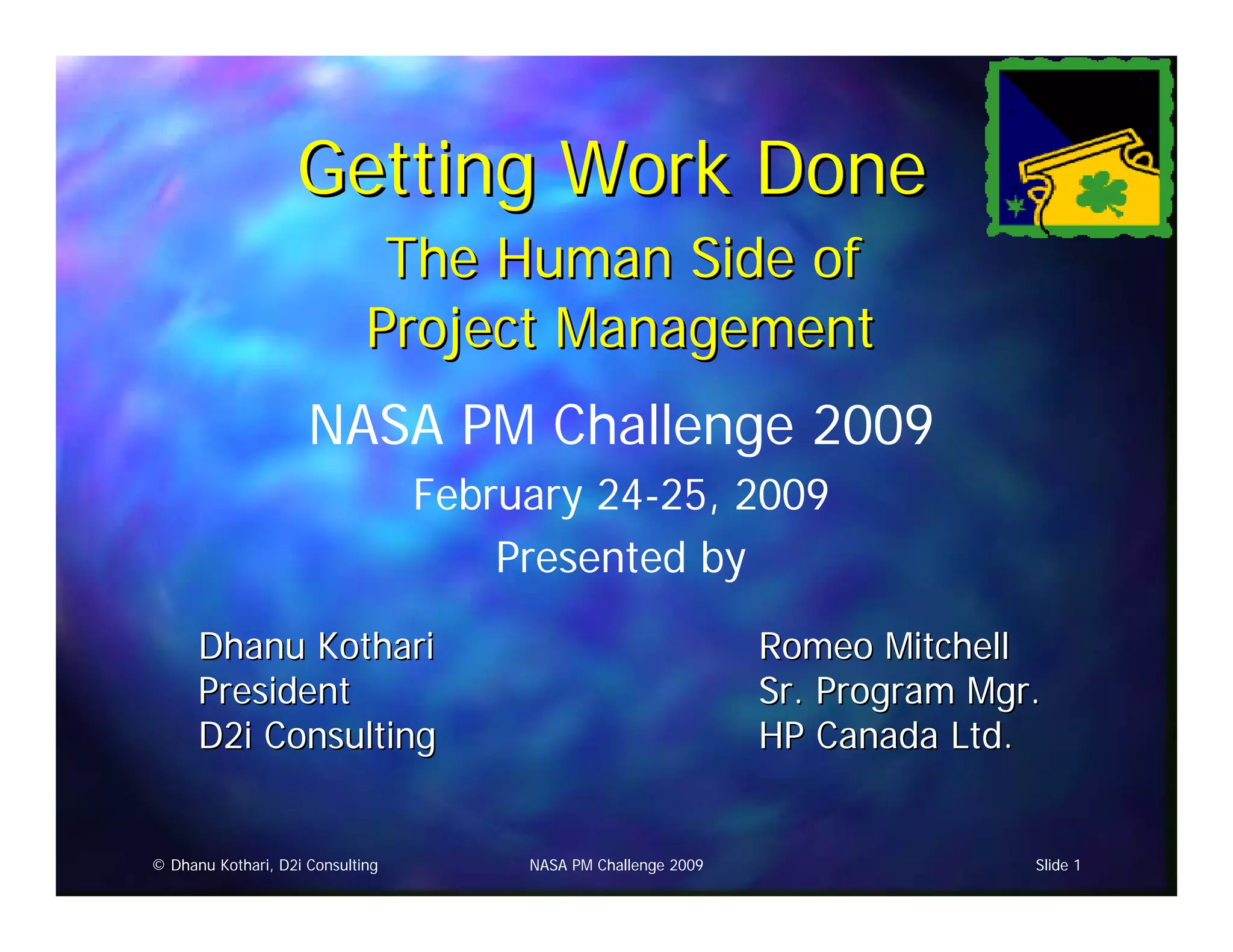 Getting Work Done

The Human Side of Project Management

NASA PM Challenge 2009

February 24-25, 2009

Presented by

Dhanu Kothari
President
D2i Consulting

Romeo Mitchell
Sr. Program Mgr.
HP Canada Ltd.

© Dhanu Kothari, D2i Consulting

NASA PM Challenge 2009

Slide 1